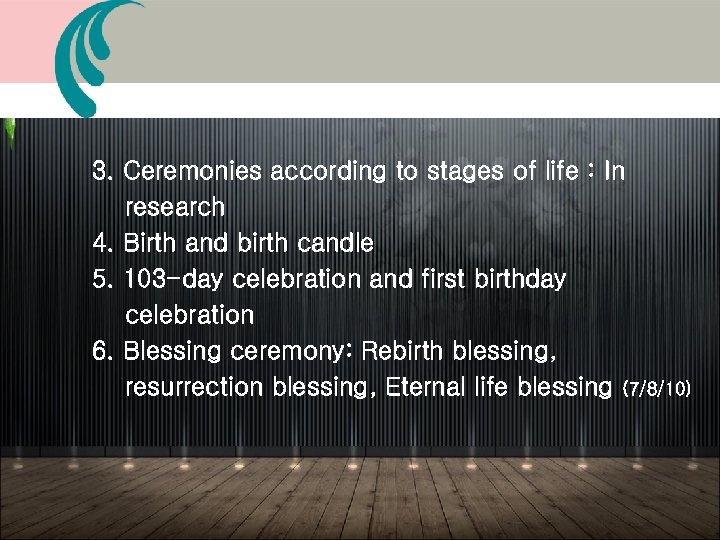 3. Ceremonies according to stages of life : In research
4. Birth and birth candle
5. 103-day celebration and first birthday celebration
6. Blessing ceremony: Rebirth blessing, resurrection blessing, Eternal life blessing (7/8/10)